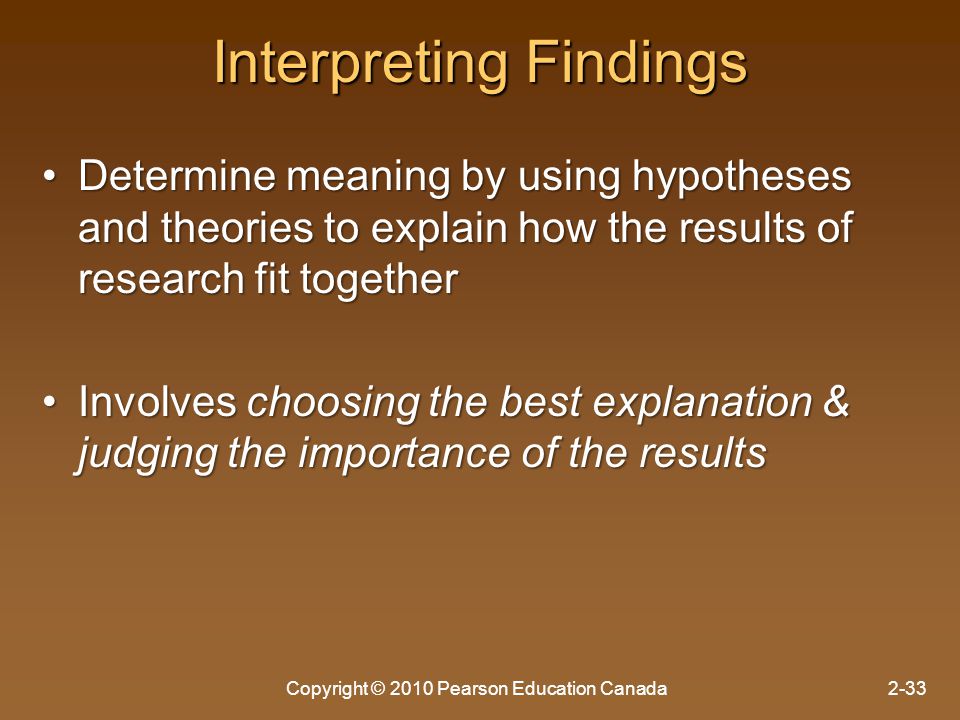 Interpreting Findings

• Determine meaning by using hypotheses and theories to explain how the results of research fit together

• Involves choosing the best explanation & judging the importance of the results

Copyright © 2010 Pearson Education Canada

2-33